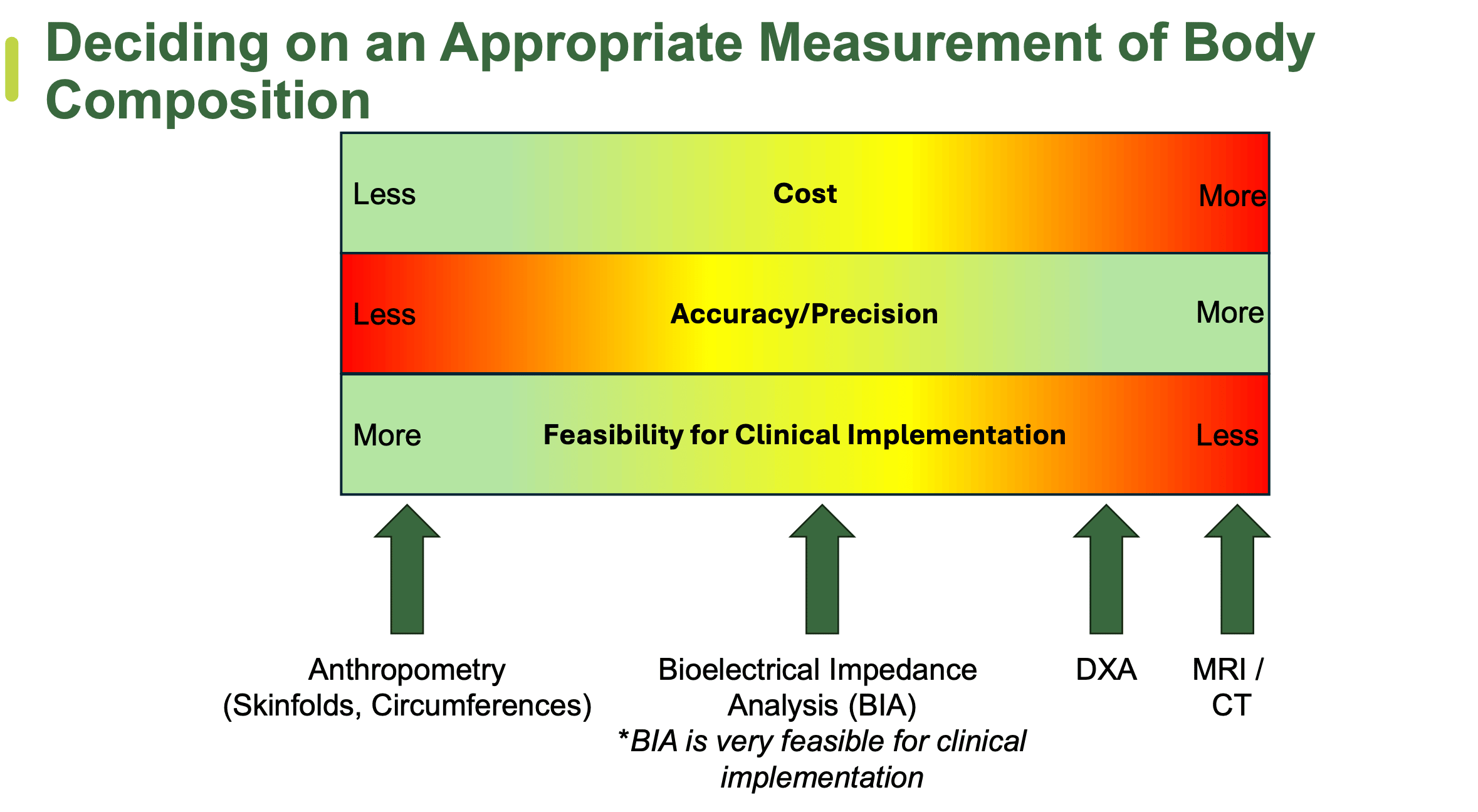 Deciding on an Appropriate Measurement of Body Composition

Less Cost More

Less Accuracy/Precision More

More Feasibility for Clinical Implementation Less

Anthropometry (Skinfolds, Circumferences)

Bioelectrical Impedance Analysis (BIA)
*BIA is very feasible for clinical implementation

DXA

MRI / CT